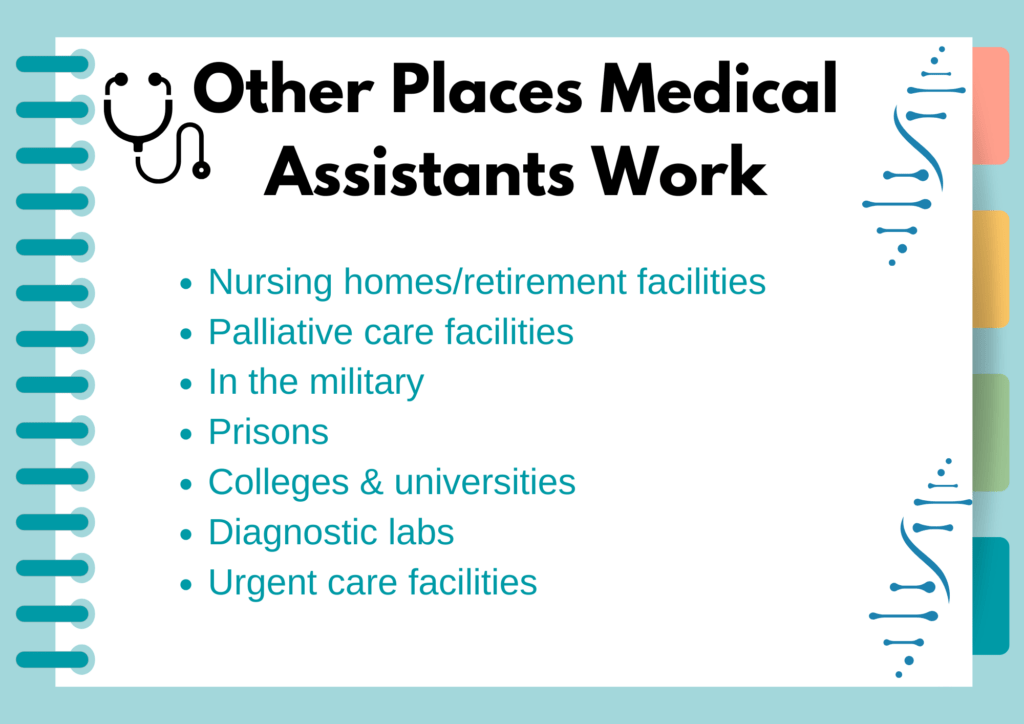 Other Places Medical Assistants Work

- Nursing homes/retirement facilities
- Palliative care facilities
- In the military
- Prisons
- Colleges & universities
- Diagnostic labs
- Urgent care facilities